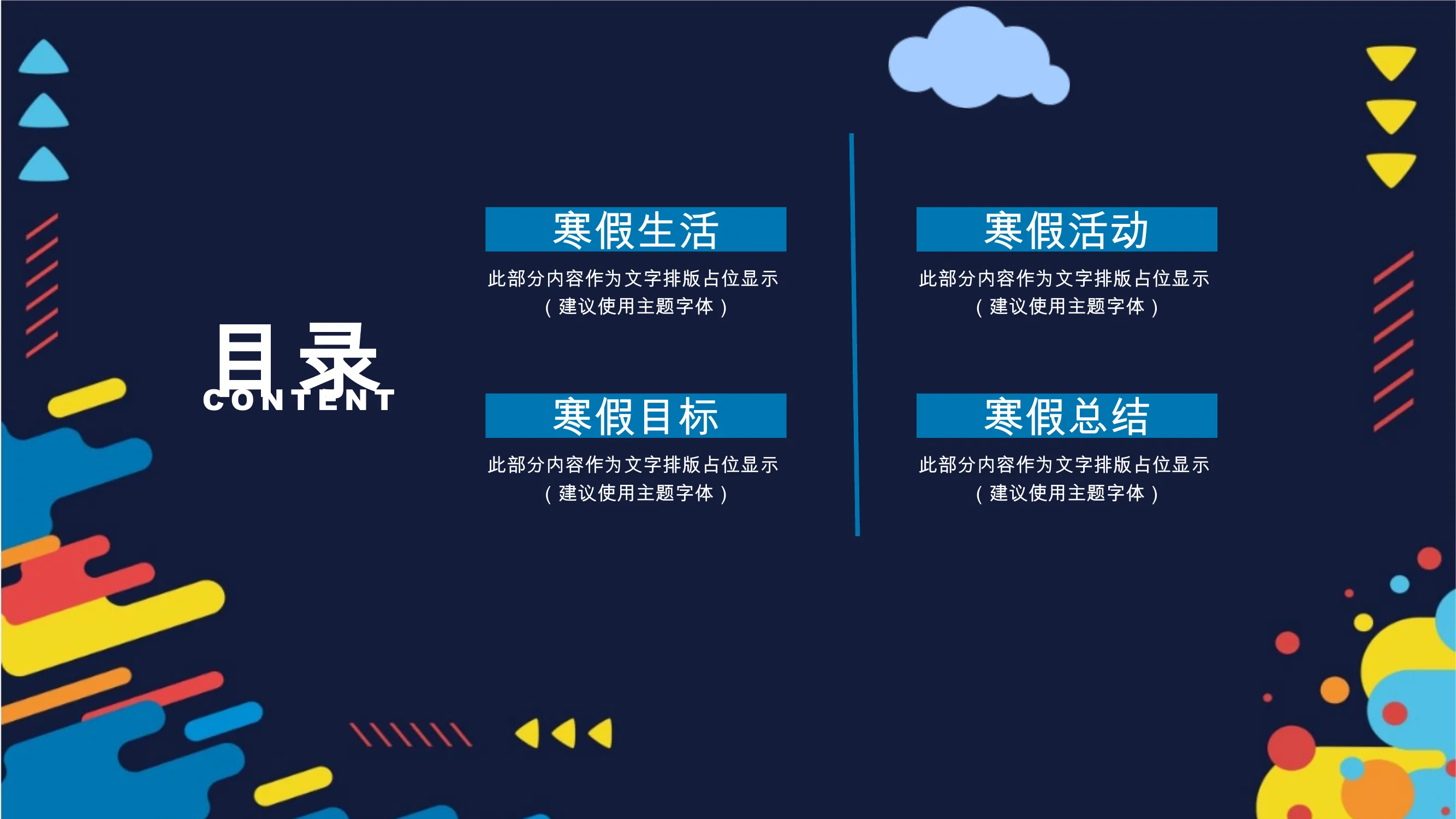 目录
CONTENT

寒假生活
此部分内容作为文字排版占位显示
（建议使用主题字体）

寒假目标
此部分内容作为文字排版占位显示
（建议使用主题字体）

寒假活动
此部分内容作为文字排版占位显示
（建议使用主题字体）

寒假总结
此部分内容作为文字排版占位显示
（建议使用主题字体）